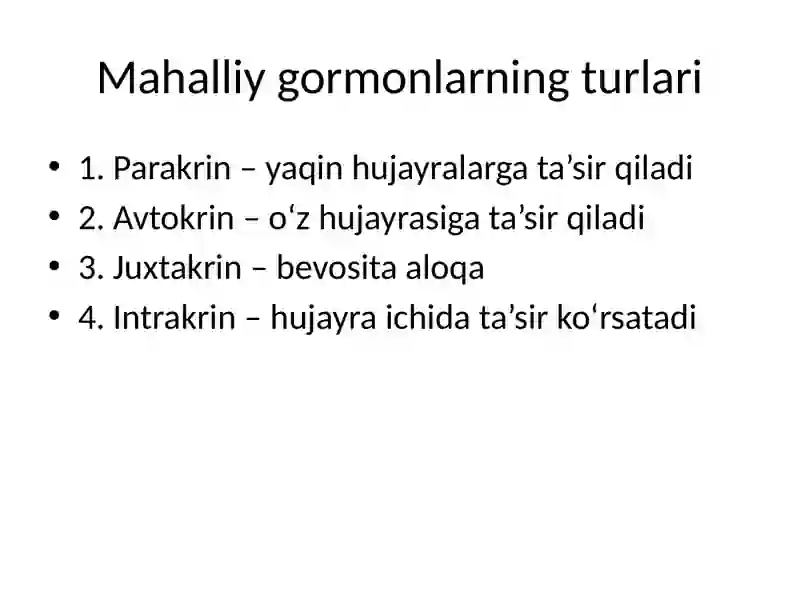 Mahalliy gormonlarning turlari

• 1. Parakrin – yaqin hujayralarga ta’sir qiladi
• 2. Avtokrin – o‘z hujayrasiga ta’sir qiladi
• 3. Juxtakrin – bevosita aloqa
• 4. Intrakrin – hujayra ichida ta’sir ko‘rsatadi